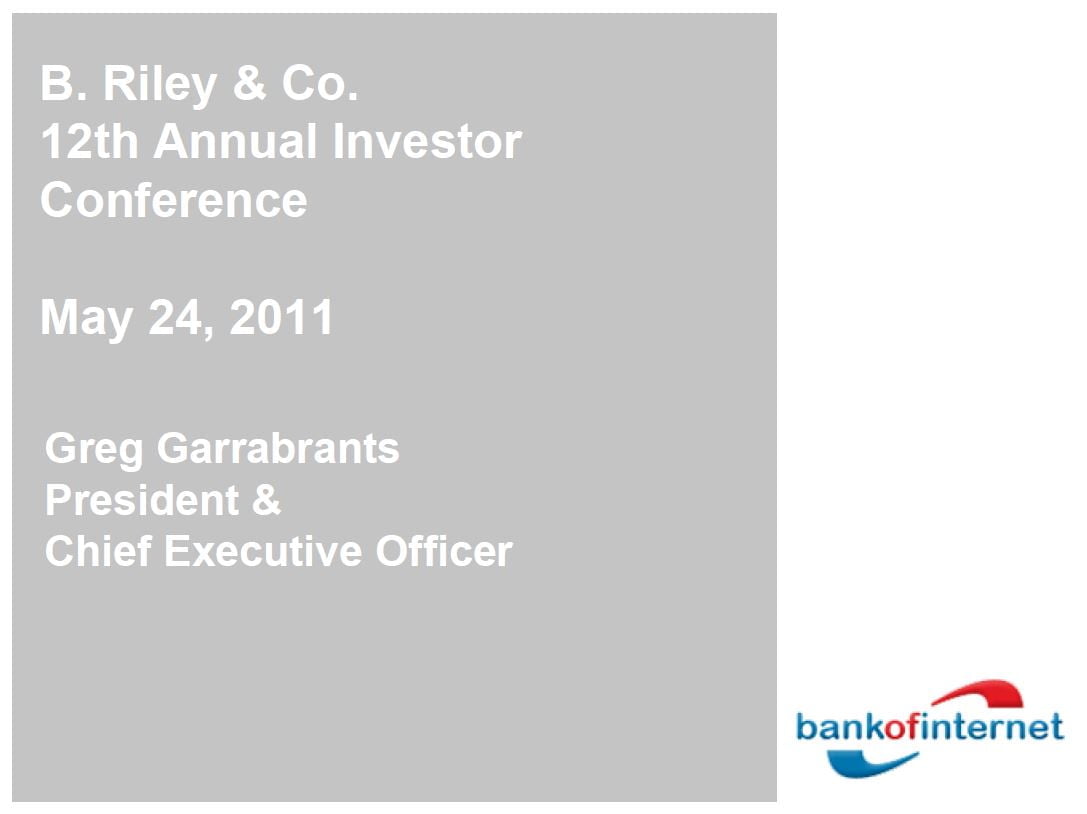 B. Riley & Co.
12th Annual Investor Conference

May 24, 2011

Greg Garrabrants
President &
Chief Executive Officer

bankofinternet